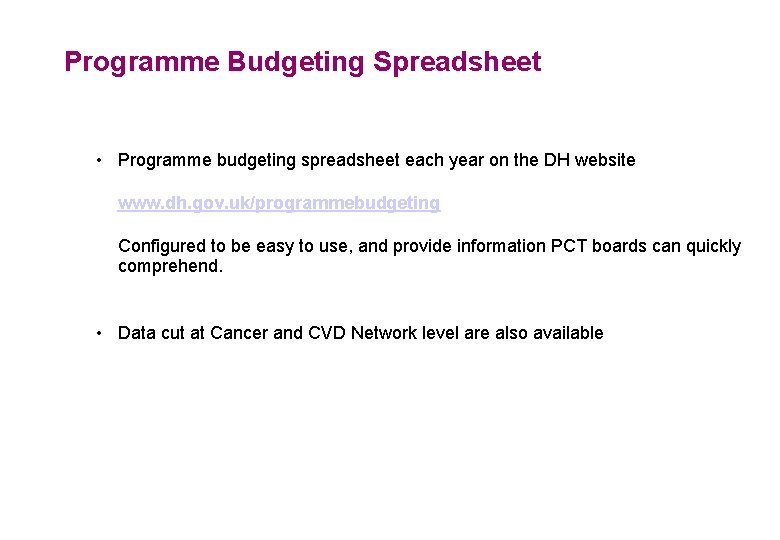 Programme Budgeting Spreadsheet

• Programme budgeting spreadsheet each year on the DH website

www.dh.gov.uk/programmebudgeting

Configured to be easy to use, and provide information PCT boards can quickly comprehend.

• Data cut at Cancer and CVD Network level are also available